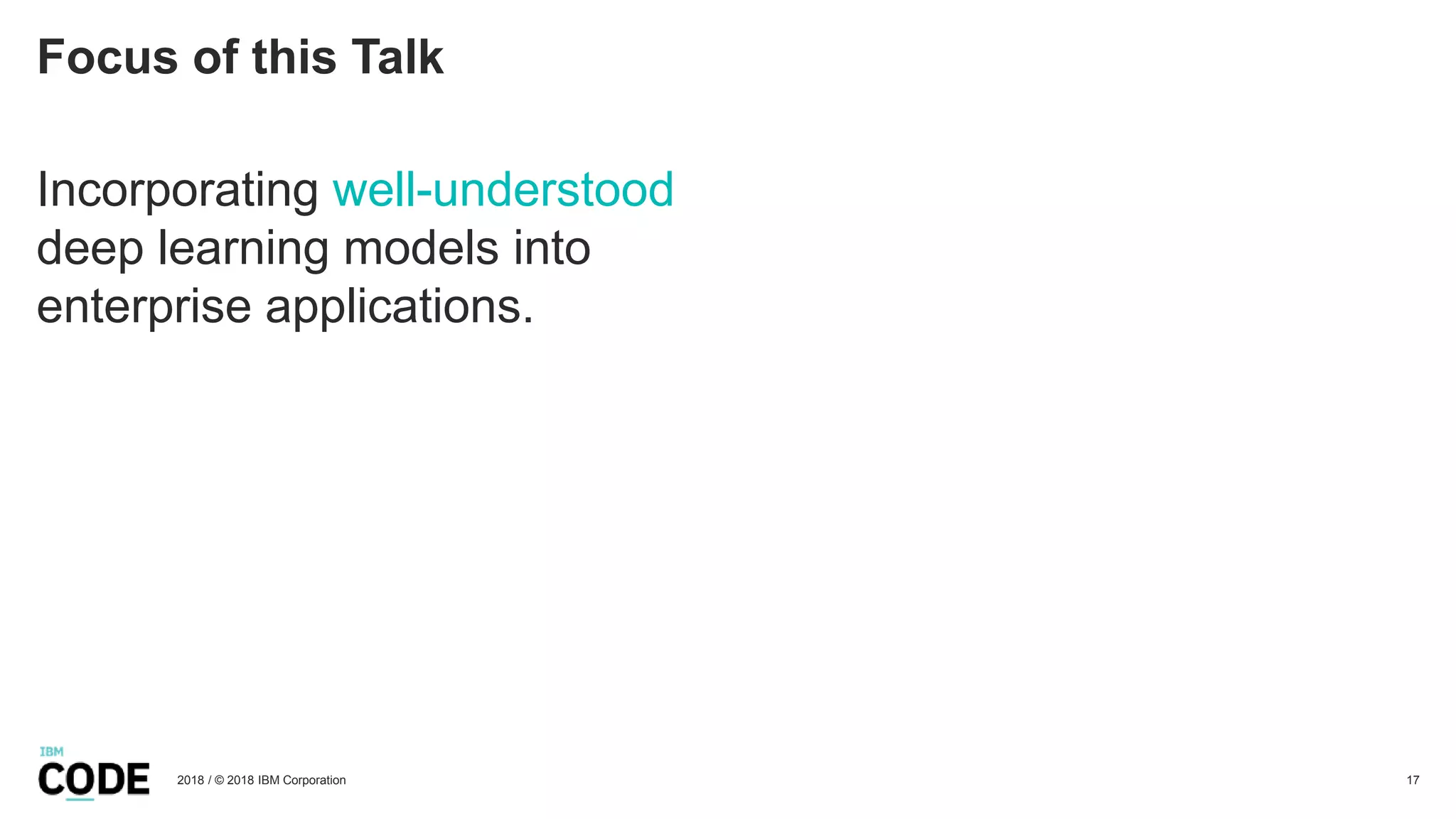 Focus of this Talk

Incorporating well-understood deep learning models into enterprise applications.

IBM
CODE

2018 / © 2018 IBM Corporation

17